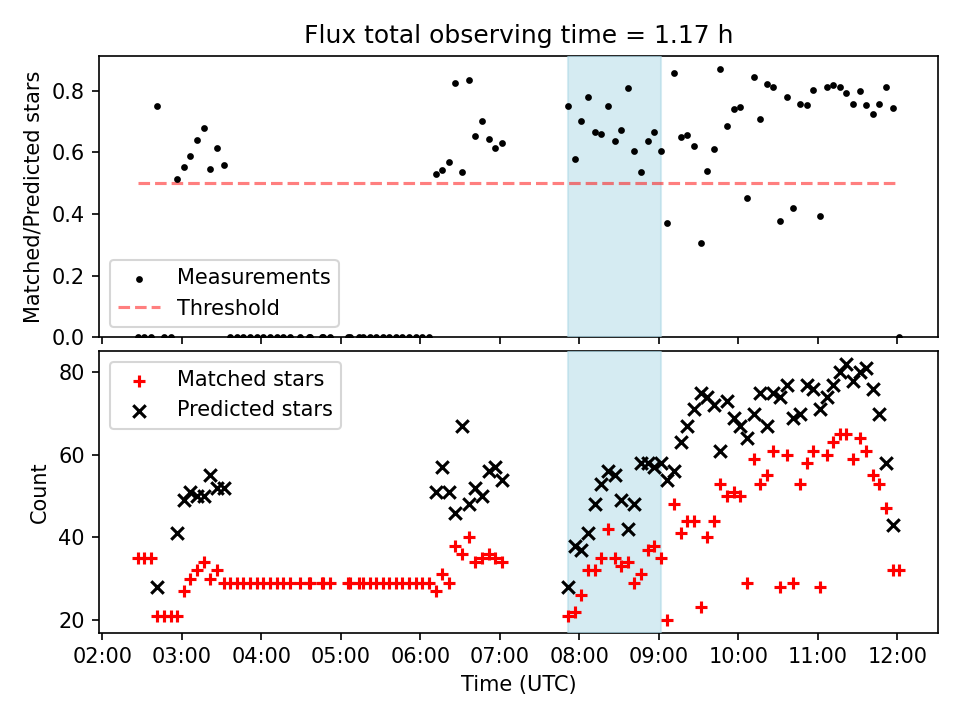 Flux total observing time = 1.17 h

Matched/Predicted stars

0.8
0.6
0.4
0.2
0.0

Measurements
Threshold

Matched stars
Predicted stars

Count

80
60
40
20

02:00 03:00 04:00 05:00 06:00 07:00 08:00 09:00 10:00 11:00 12:00

Time (UTC)